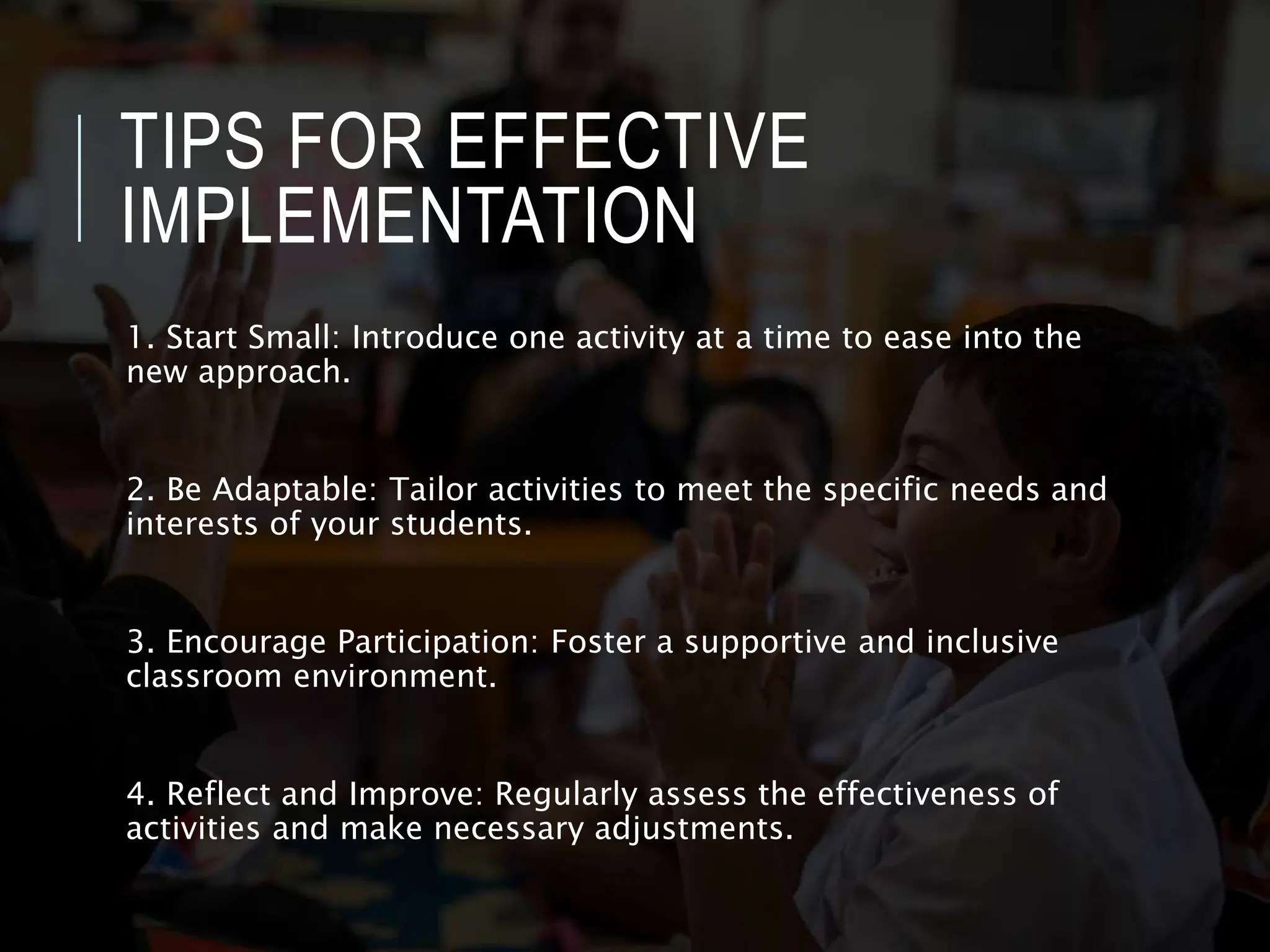 TIPS FOR EFFECTIVE IMPLEMENTATION

1. Start Small: Introduce one activity at a time to ease into the new approach.

2. Be Adaptable: Tailor activities to meet the specific needs and interests of your students.

3. Encourage Participation: Foster a supportive and inclusive classroom environment.

4. Reflect and Improve: Regularly assess the effectiveness of activities and make necessary adjustments.